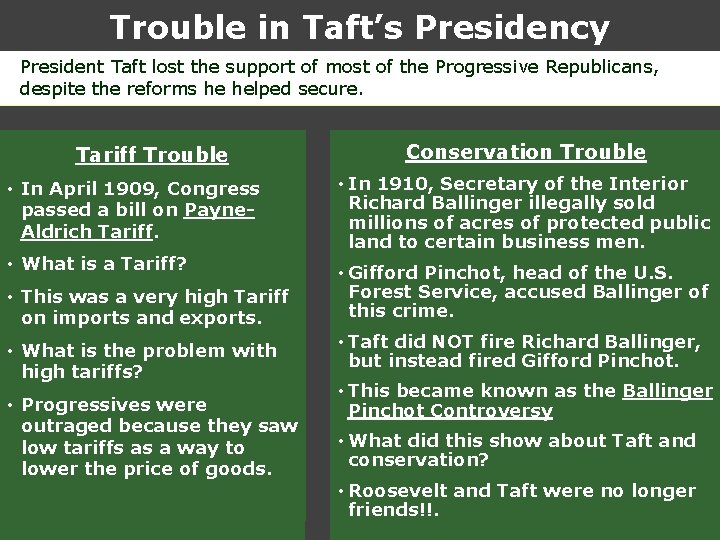 Trouble in Taft's Presidency

President Taft lost the support of most of the Progressive Republicans, despite the reforms he helped secure.

Tariff Trouble

• In April 1909, Congress passed a bill on Payne-Aldrich Tariff.

• What is a Tariff?

• This was a very high Tariff on imports and exports.

• What is the problem with high tariffs?

• Progressives were outraged because they saw low tariffs as a way to lower the price of goods.

Conservation Trouble

• In 1910, Secretary of the Interior Richard Ballinger illegally sold millions of acres of protected public land to certain business men.

• Gifford Pinchot, head of the U.S. Forest Service, accused Ballinger of this crime.

• Taft did NOT fire Richard Ballinger, but instead fired Gifford Pinchot.

• This became known as the Ballinger Pinchot Controversy

• What did this show about Taft and conservation?

• Roosevelt and Taft were no longer friends!!.